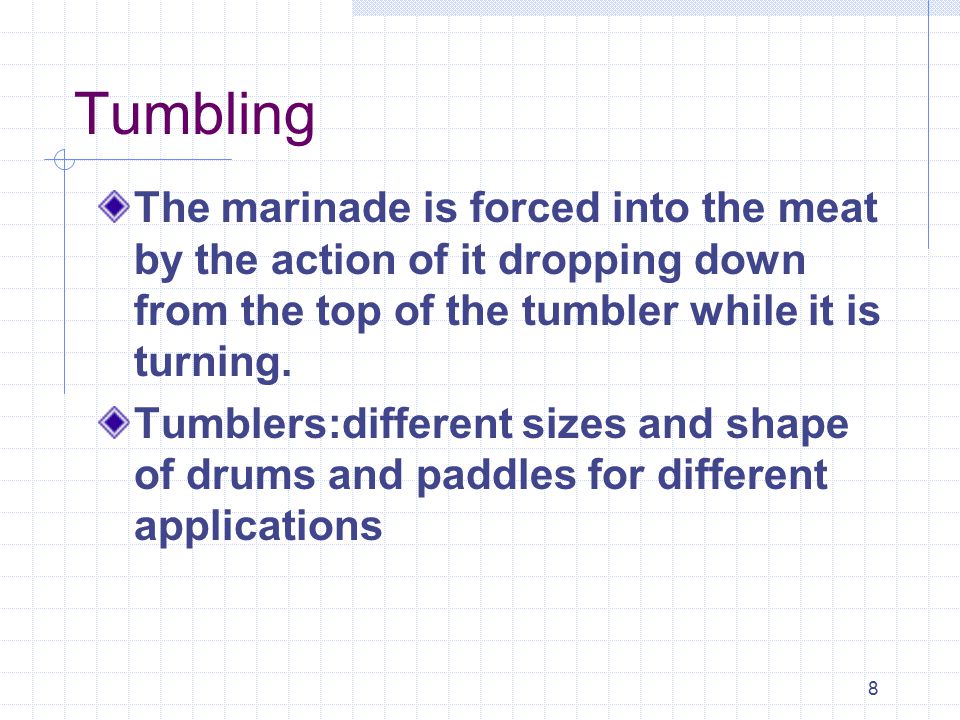 Tumbling

The marinade is forced into the meat by the action of it dropping down from the top of the tumbler while it is turning.

Tumblers:different sizes and shape of drums and paddles for different applications

8